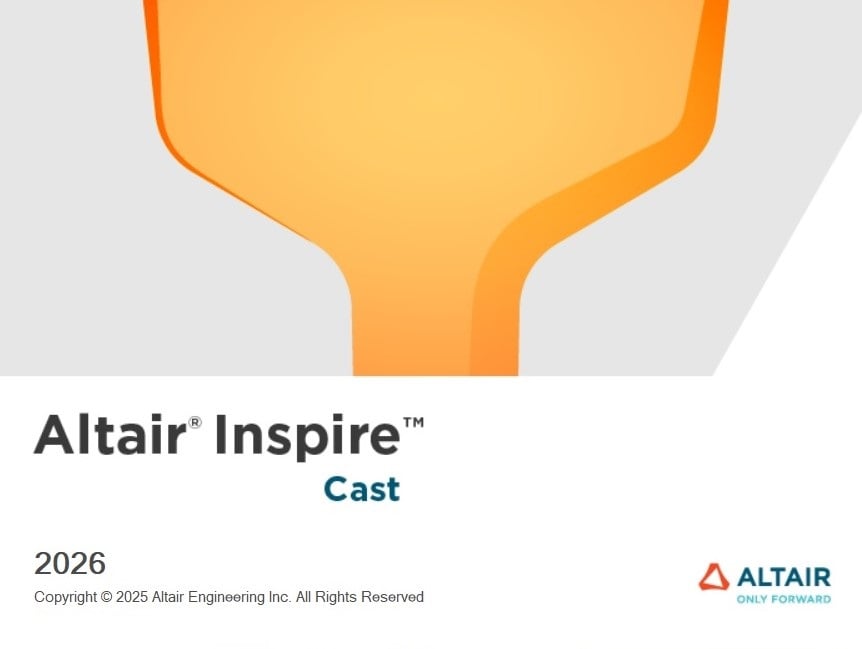 Altair® Inspire™
Cast

2026
Copyright © 2025 Altair Engineering Inc. All Rights Reserved

ALTAIR
ONLY FORWARD